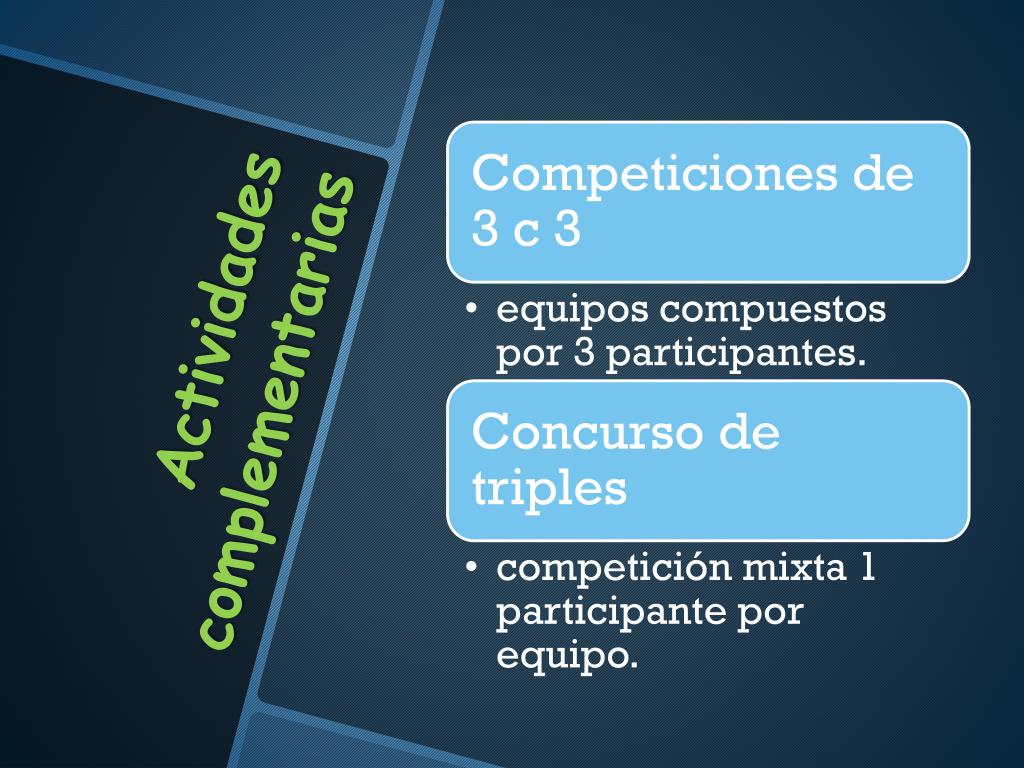 Actividades complementarias

Competiciones de 3 c 3

• equipos compuestos por 3 participantes.

Concurso de triples

• competición mixta 1 participante por equipo.